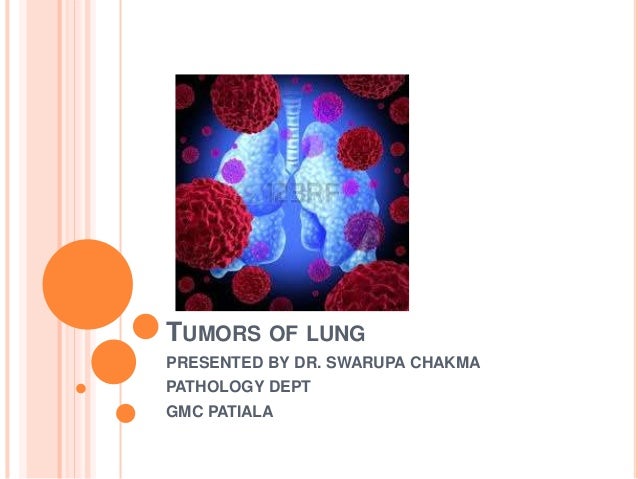 123RF

TUMORS OF LUNG

PRESENTED BY DR. SWARUPA CHAKMA
PATHOLOGY DEPT
GMC PATIALA